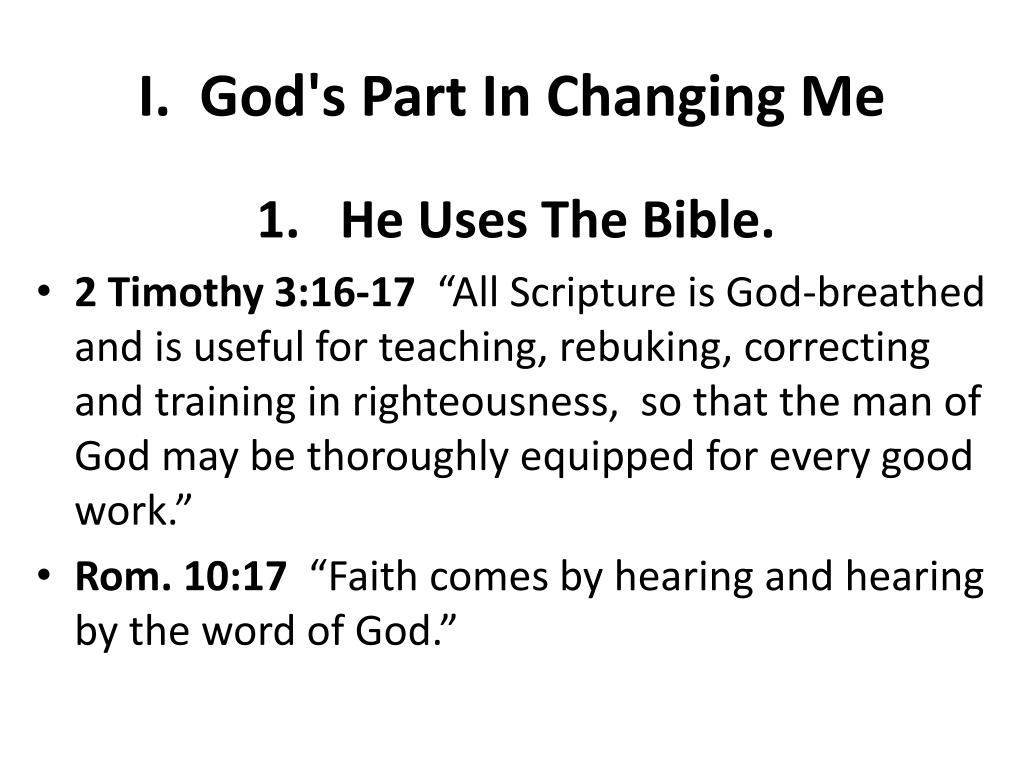 I. God's Part In Changing Me

1. He Uses The Bible.

• 2 Timothy 3:16-17 “All Scripture is God-breathed and is useful for teaching, rebuking, correcting and training in righteousness, so that the man of God may be thoroughly equipped for every good work.”
• Rom. 10:17 “Faith comes by hearing and hearing by the word of God.”